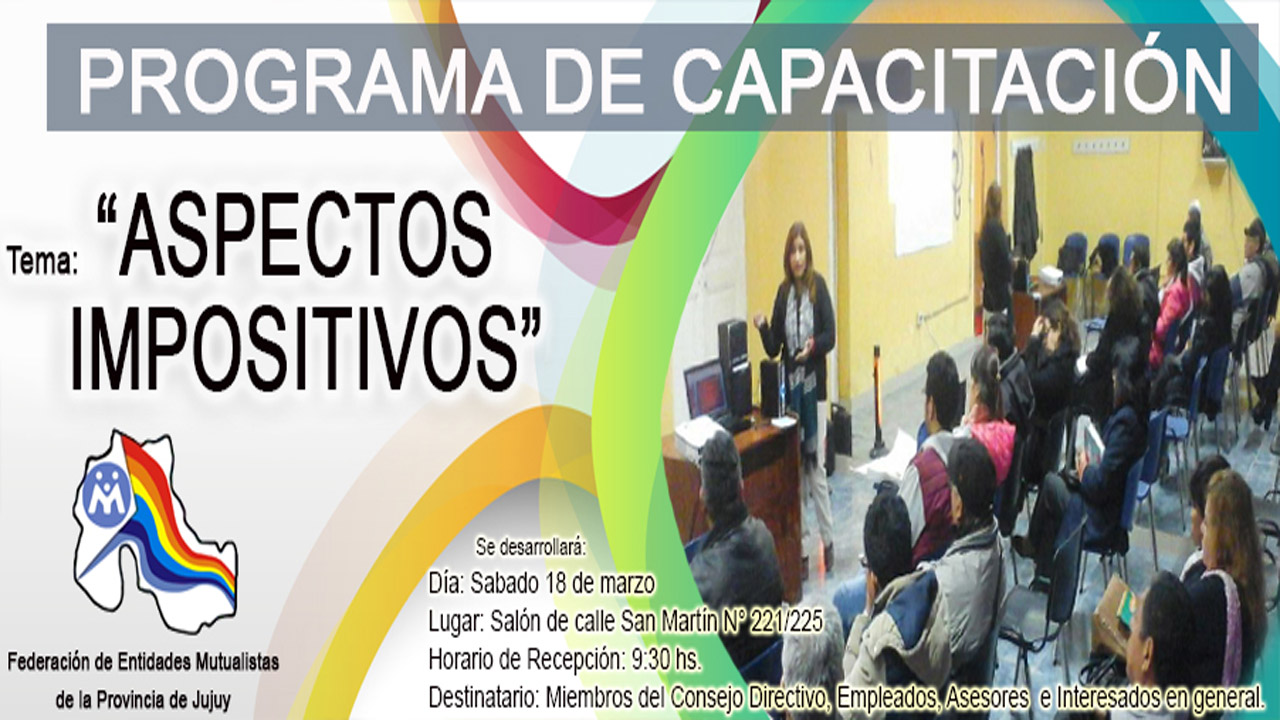 PROGRAMA DE CAPACITACIÓN

Tema: "ASPECTOS IMPOSITIVOS"

Federación de Entidades Mutualistas de la Provincia de Jujuy

Se desarrollará:
Día: Sabado 18 de marzo
Lugar: Salón de calle San Martín N° 221/225
Horario de Recepción: 9:30 hs.
Destinatario: Miembros del Consejo Directivo, Empleados, Asesores e Interesados en general.